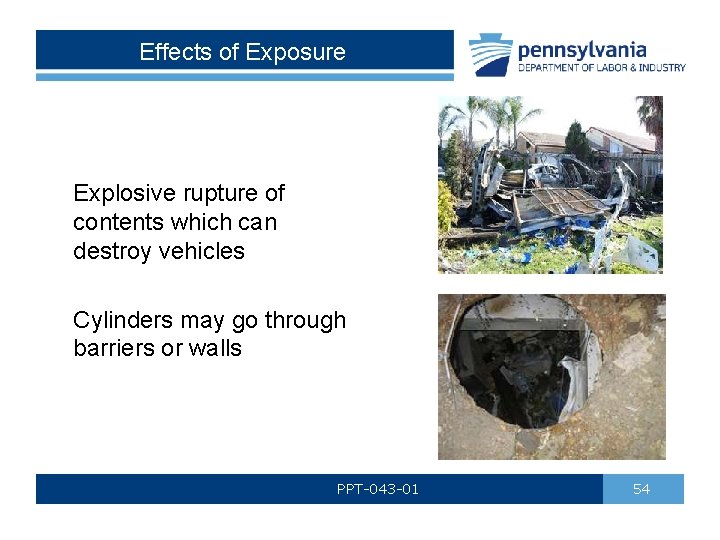 Effects of Exposure

pennsylvania
DEPARTMENT OF LABOR & INDUSTRY

Explosive rupture of contents which can destroy vehicles

Cylinders may go through barriers or walls

PPT-043-01

54